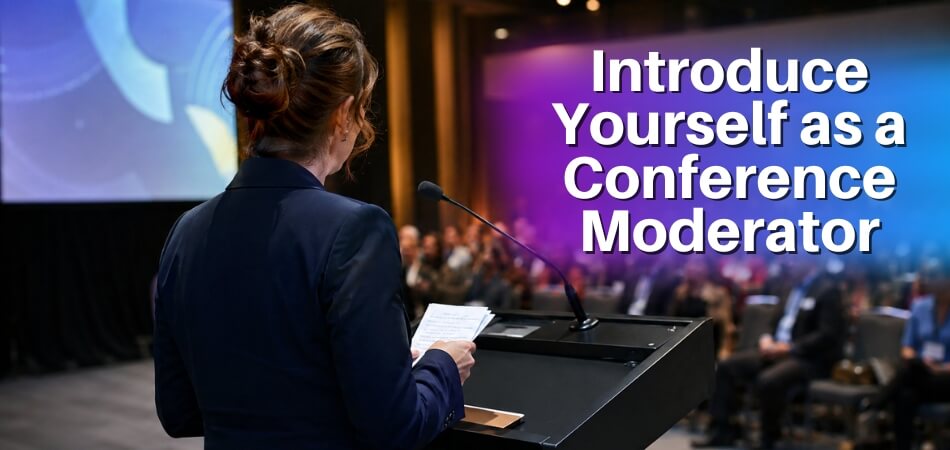 Introduce Yourself as a Conference Moderator